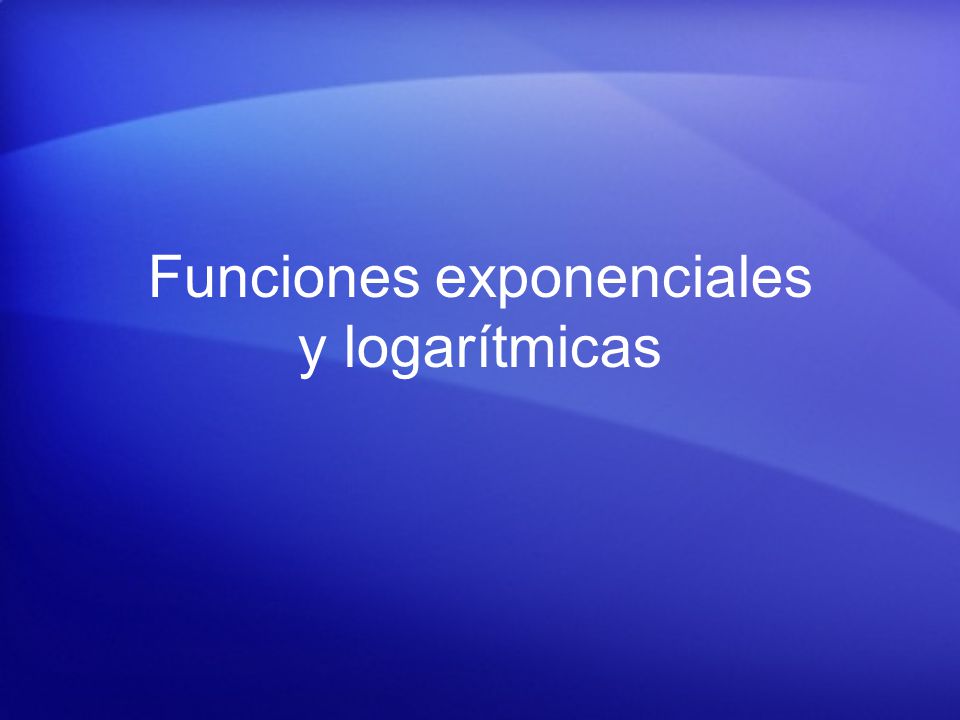 Funciones exponenciales y logarítmicas